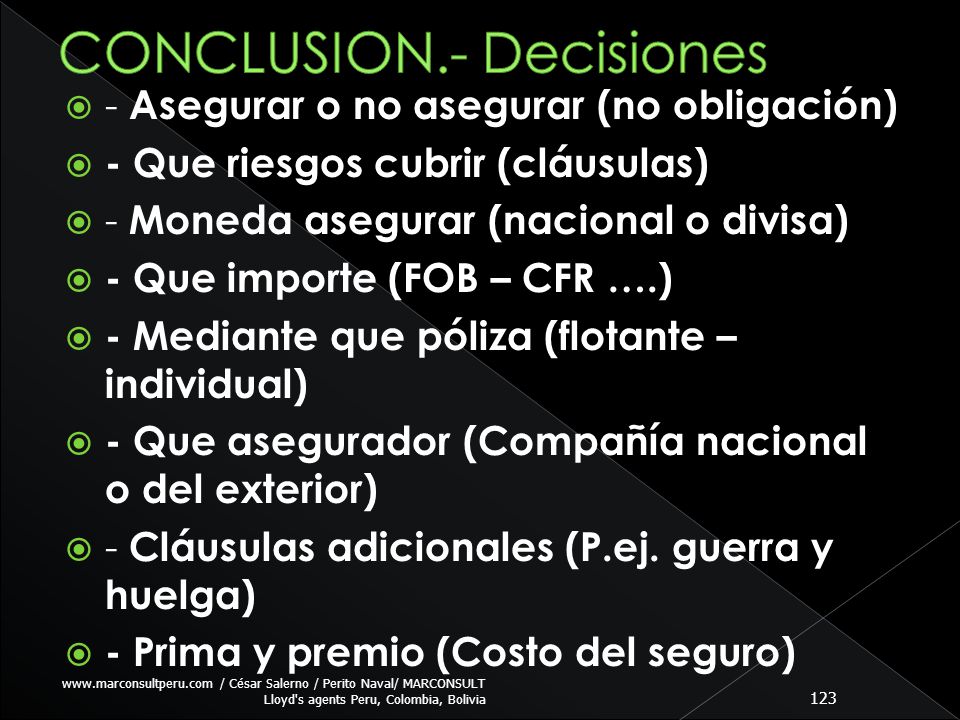 CONCLUSION.- Decisiones

- Asegurar o no asegurar (no obligación)
- Que riesgos cubrir (cláusulas)
- Moneda asegurar (nacional o divisa)
- Que importe (FOB – CFR ….)
- Mediante que póliza (flotante – individual)
- Que asegurador (Compañía nacional o del exterior)
- Cláusulas adicionales (P.ej. guerra y huelga)
- Prima y premio (Costo del seguro)

www.marconsultperu.com / César Salerno / Perito Naval/ MARCONSULT Lloyd's agents Peru, Colombia, Bolivia

123